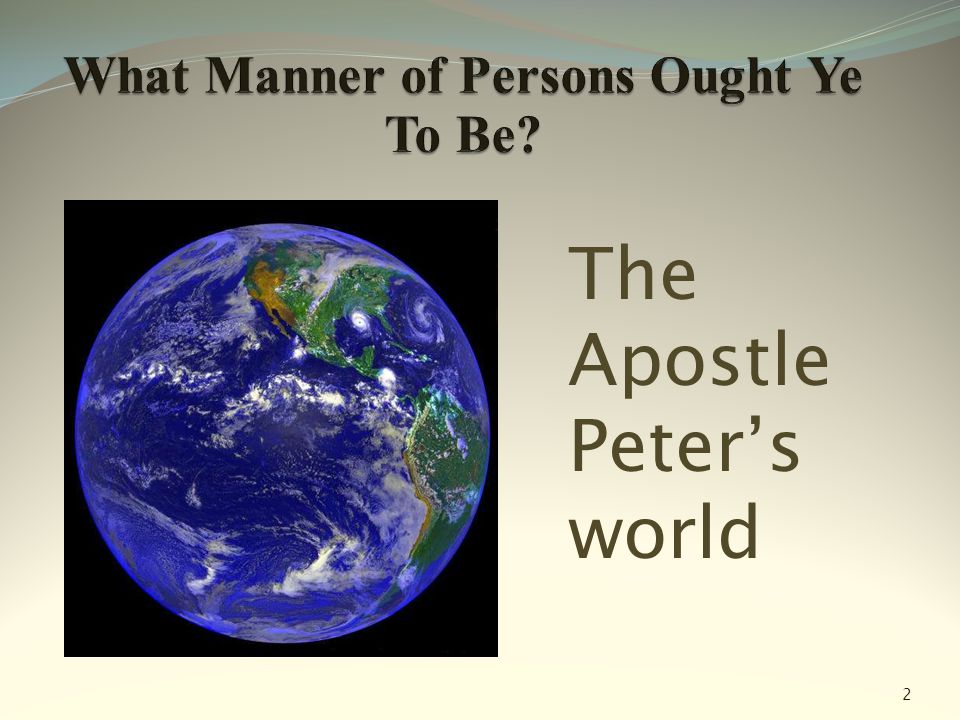 What Manner of Persons Ought Ye To Be?

The Apostle Peter’s world

2